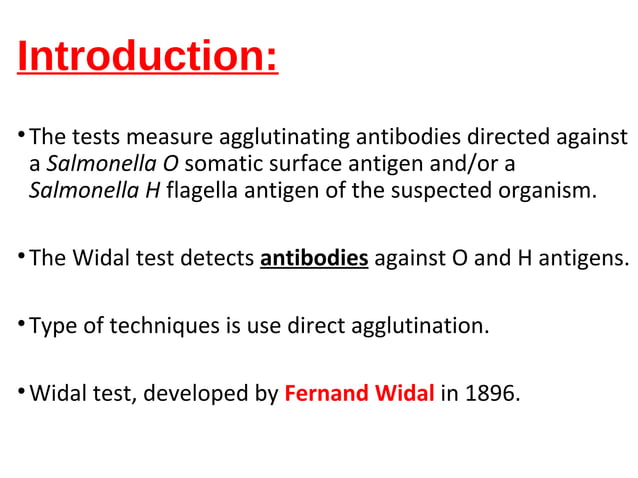 Introduction:

• The tests measure agglutinating antibodies directed against a Salmonella O somatic surface antigen and/or a Salmonella H flagella antigen of the suspected organism.

• The Widal test detects antibodies against O and H antigens.

• Type of techniques is use direct agglutination.

• Widal test, developed by Fernand Widal in 1896.